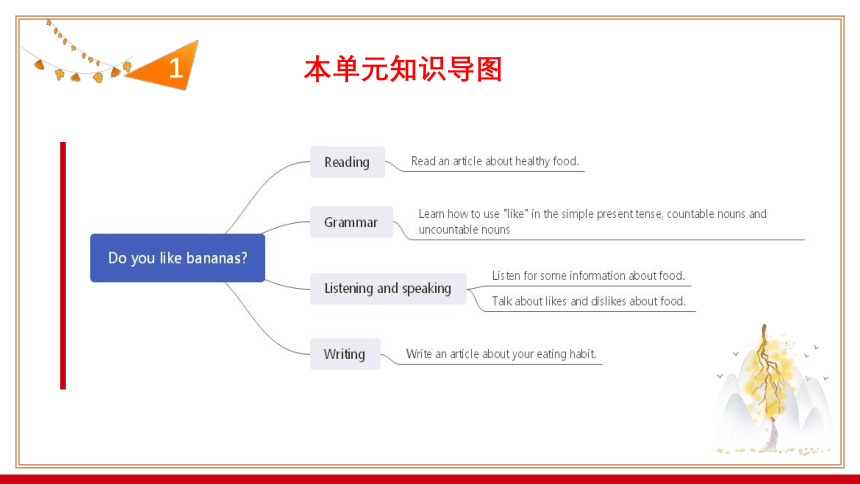 1

本单元知识导图

Do you like bananas?

Reading
Read an article about healthy food.

Grammar
Learn how to use "like" in the simple present tense, countable nouns and uncountable nouns

Listening and speaking
Listen for some information about food.
Talk about likes and dislikes about food.

Writing
Write an article about your eating habit.